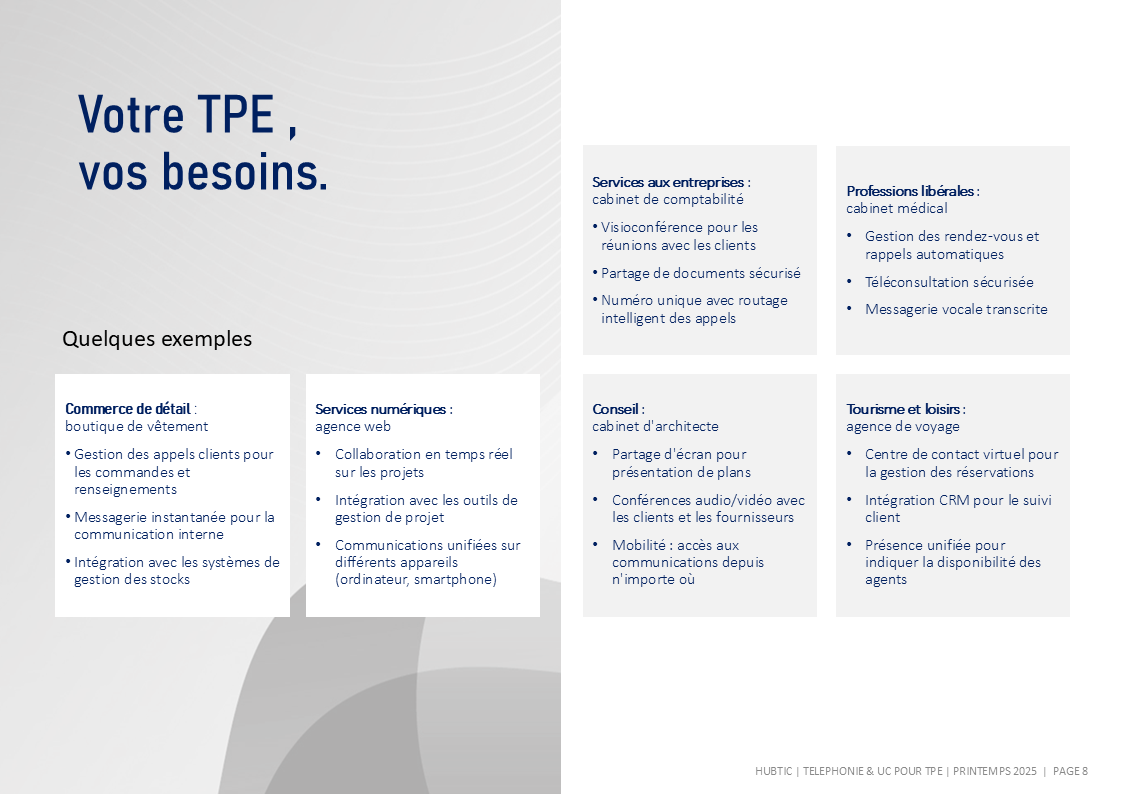 Votre TPE ,
vos besoins.

Quelques exemples

Commerce de détail :
boutique de vêtement

• Gestion des appels clients pour les commandes et renseignements
• Messagerie instantanée pour la communication interne
• Intégration avec les systèmes de gestion des stocks

Services numériques :
agence web

• Collaboration en temps réel sur les projets
• Intégration avec les outils de gestion de projet
• Communications unifiées sur différents appareils (ordinateur, smartphone)

Services aux entreprises :
cabinet de comptabilité

• Visioconférence pour les réunions avec les clients
• Partage de documents sécurisé
• Numéro unique avec routage intelligent des appels

Professions libérales :
cabinet médical

• Gestion des rendez-vous et rappels automatiques
• Téléconsultation sécurisée
• Messagerie vocale transcrite

Conseil :
cabinet d'architecte

• Partage d'écran pour présentation de plans
• Conférences audio/vidéo avec les clients et les fournisseurs
• Mobilité : accès aux communications depuis n'importe où

Tourisme et loisirs :
agence de voyage

• Centre de contact virtuel pour la gestion des réservations
• Intégration CRM pour le suivi client
• Présence unifiée pour indiquer la disponibilité des agents

HUBTIC | TELEPHONIE & UC POUR TPE | PRINTEMPS 2025 | PAGE 8